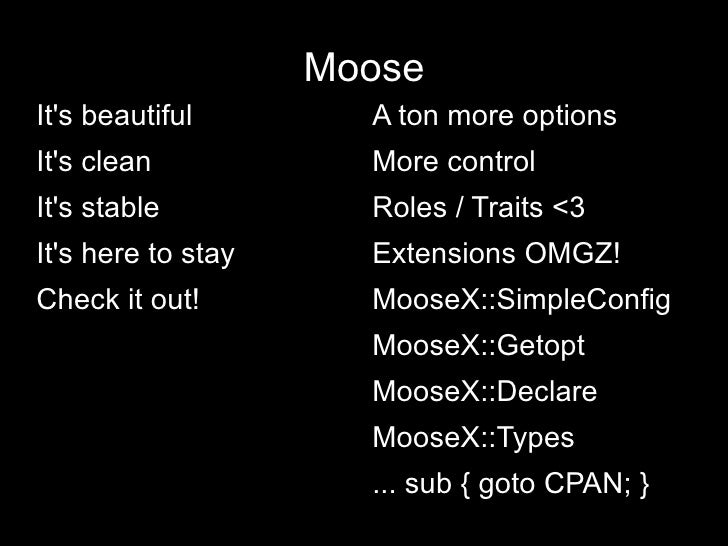 Moose

It's beautiful

It's clean

It's stable

It's here to stay

Check it out!

A ton more options

More control

Roles / Traits <3

Extensions OMGZ!

MooseX::SimpleConfig

MooseX::Getopt

MooseX::Declare

MooseX::Types

... sub { goto CPAN; }